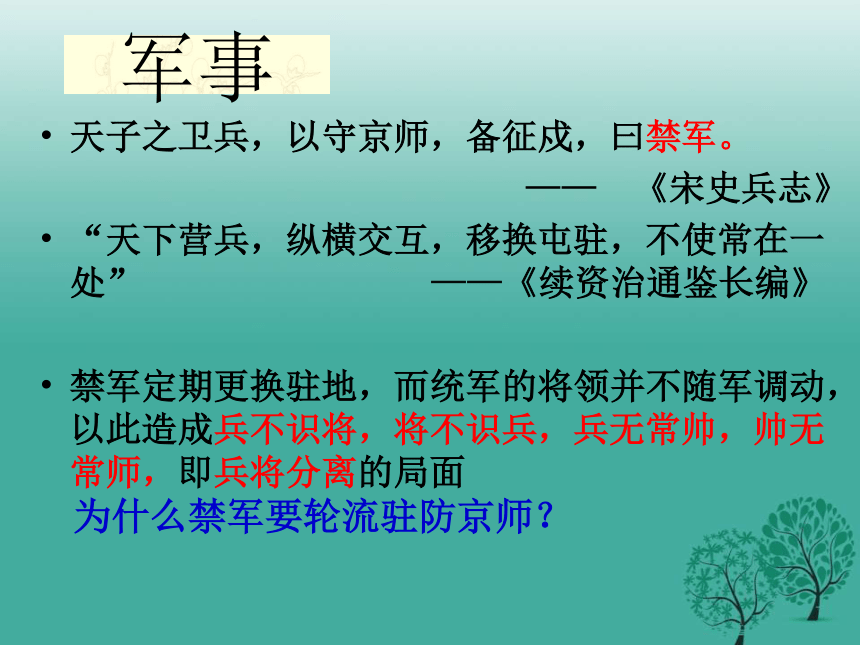 军事

• 天子之卫兵，以守京师，备征戍，曰禁军。

—— 《宋史兵志》

• “天下营兵，纵横交互，移换屯驻，不使常在一处” ——《续资治通鉴长编》

• 禁军定期更换驻地，而统军的将领并不随军调动，以此造成兵不识将，将不识兵，兵无常帅，帅无常师，即兵将分离的局面

为什么禁军要轮流驻防京师？